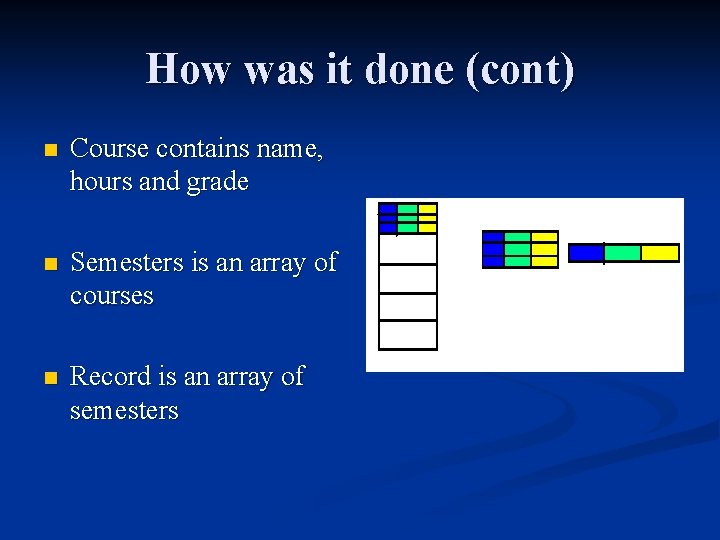 How was it done (cont)

Course contains name, hours and grade

Semesters is an array of courses

Record is an array of semesters